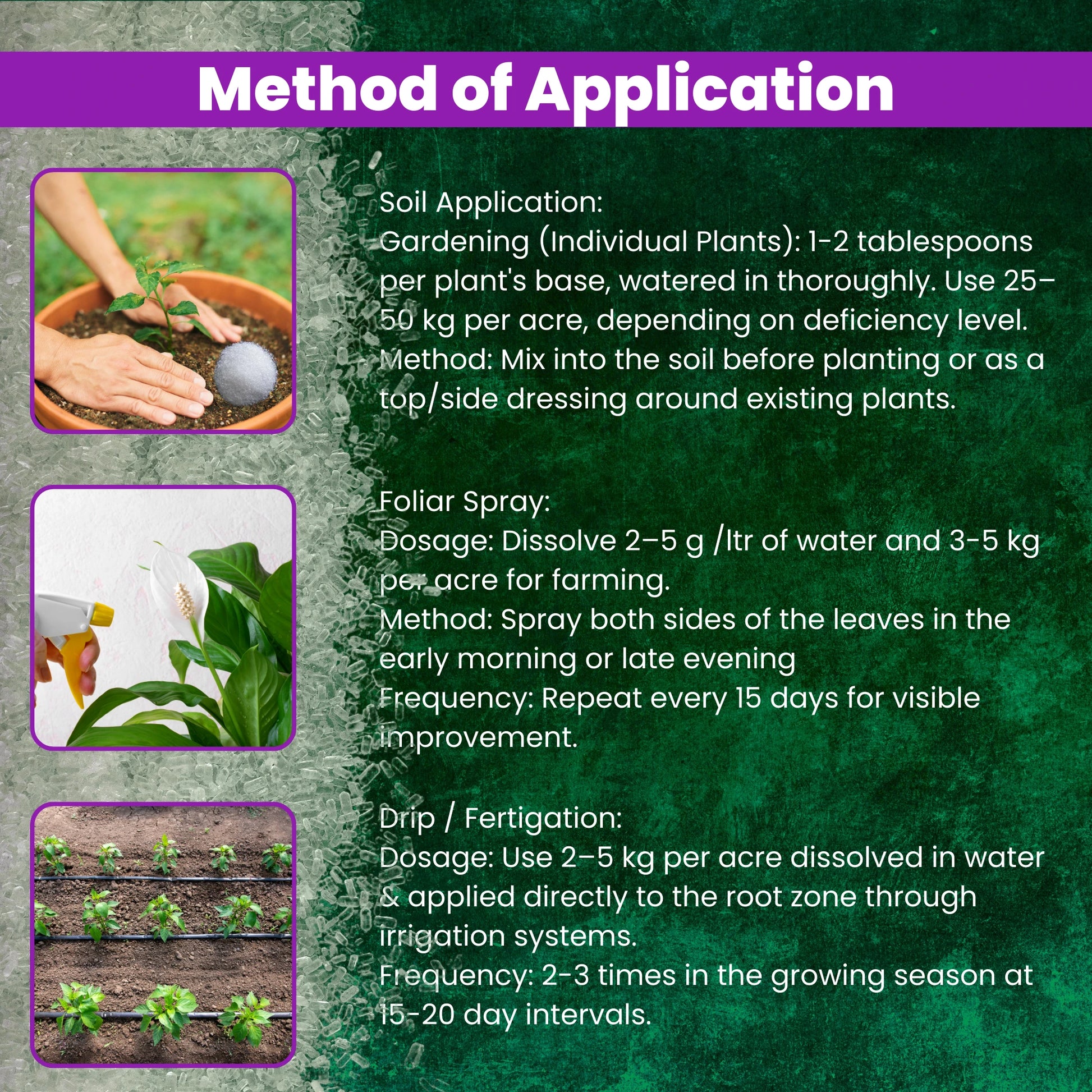 Method of Application

Soil Application:
Gardening (Individual Plants): 1-2 tablespoons per plant's base, watered in thoroughly. Use 25–50 kg per acre, depending on deficiency level.
Method: Mix into the soil before planting or as a top/side dressing around existing plants.

Foliar Spray:
Dosage: Dissolve 2–5 g /ltr of water and 3-5 kg per acre for farming.
Method: Spray both sides of the leaves in the early morning or late evening
Frequency: Repeat every 15 days for visible improvement.

Drip / Fertigation:
Dosage: Use 2–5 kg per acre dissolved in water & applied directly to the root zone through irrigation systems.
Frequency: 2-3 times in the growing season at 15-20 day intervals.